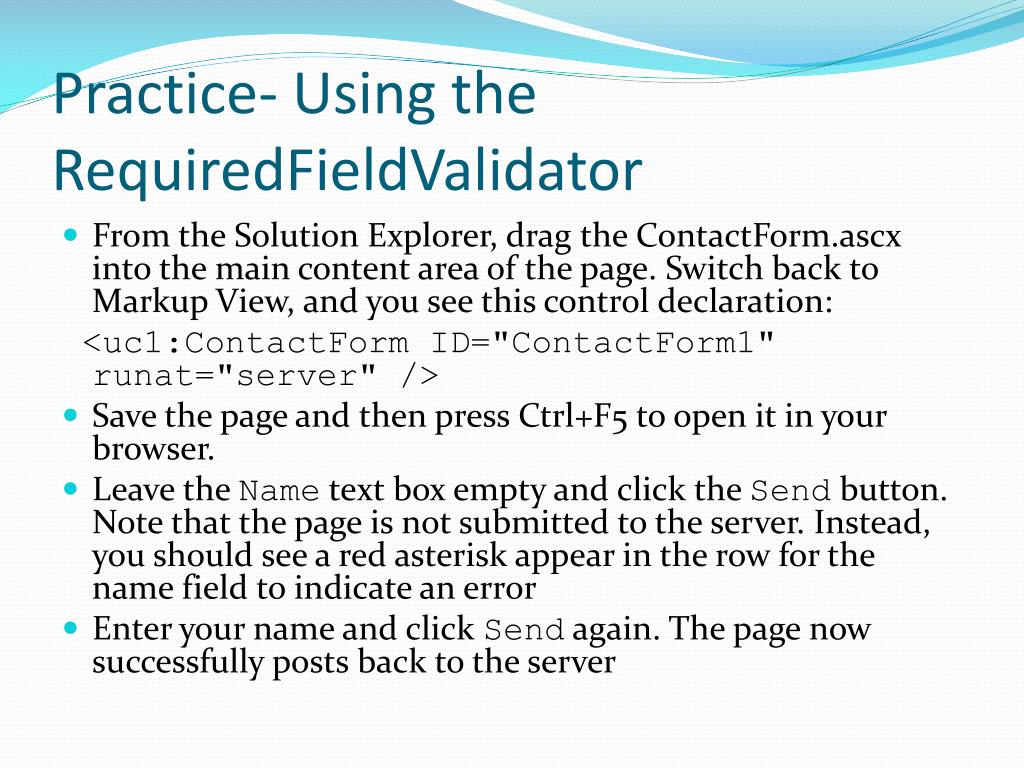 Practice- Using the RequiredFieldValidator

From the Solution Explorer, drag the ContactForm.ascx into the main content area of the page. Switch back to Markup View, and you see this control declaration:

<uc1:ContactForm ID="ContactForm1" runat="server" />

Save the page and then press Ctrl+F5 to open it in your browser.

Leave the Name text box empty and click the Send button. Note that the page is not submitted to the server. Instead, you should see a red asterisk appear in the row for the name field to indicate an error

Enter your name and click Send again. The page now successfully posts back to the server